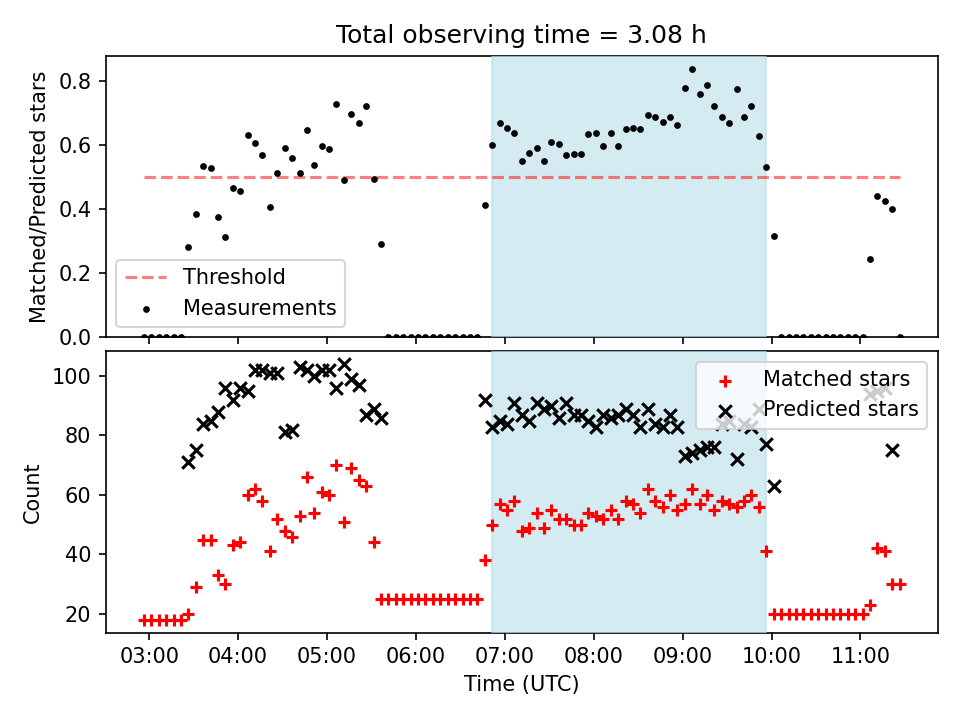 Total observing time = 3.08 h

Matched/Predicted stars

0.8
0.6
0.4
0.2
0.0

Threshold
Measurements

Count

100
80
60
40
20

Matched stars
Predicted stars

03:00 04:00 05:00 06:00 07:00 08:00 09:00 10:00 11:00

Time (UTC)